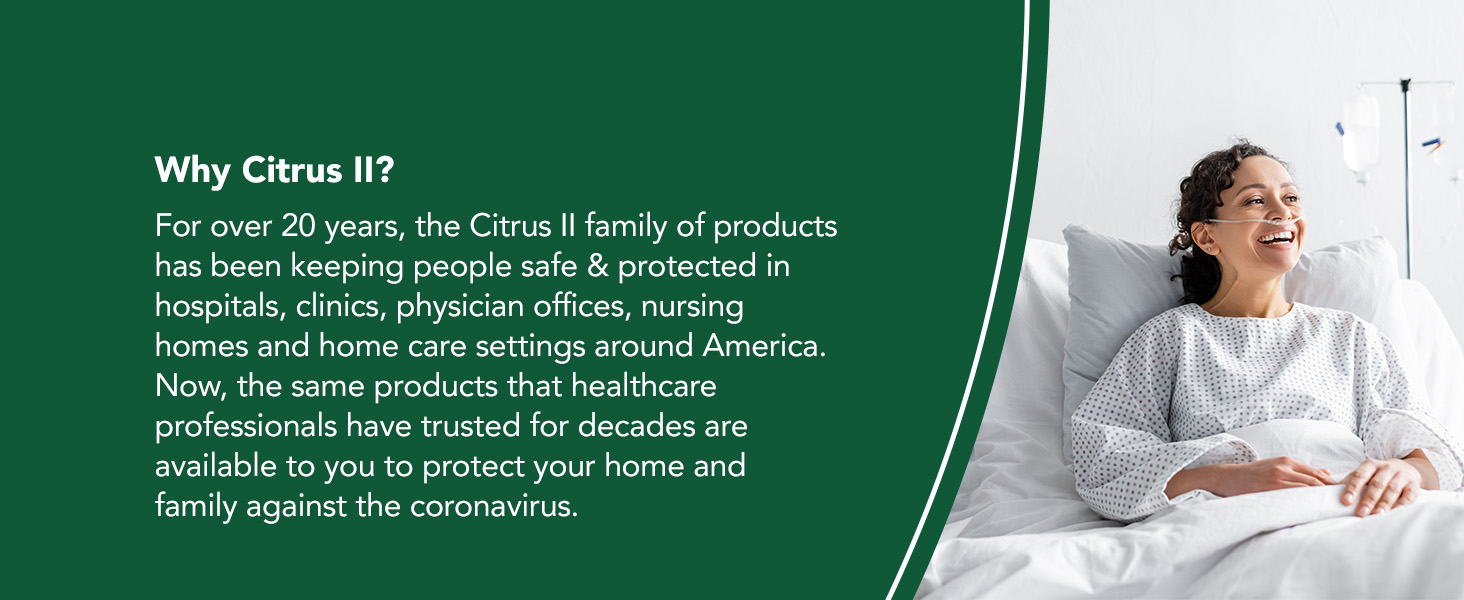 Why Citrus II?

For over 20 years, the Citrus II family of products has been keeping people safe & protected in hospitals, clinics, physician offices, nursing homes and home care settings around America. Now, the same products that healthcare professionals have trusted for decades are available to you to protect your home and family against the coronavirus.